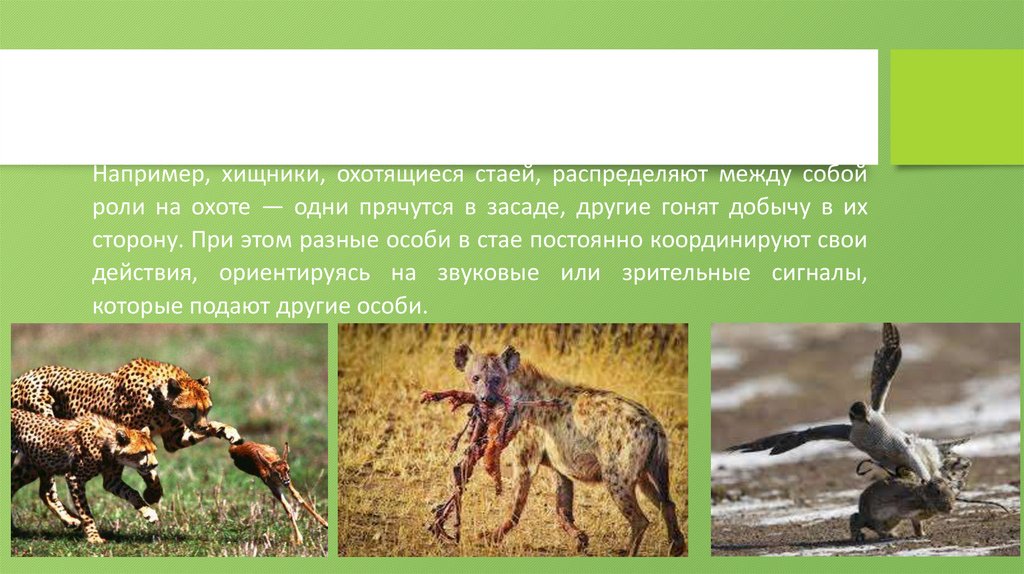 Например, хищники, охотящиеся стаей, распределяют между собой роли на охоте — одни прячутся в засаде, другие гонят добычу в их сторону. При этом разные особи в стае постоянно координируют свои действия, ориентируясь на звуковые или зрительные сигналы, которые подают другие особи.